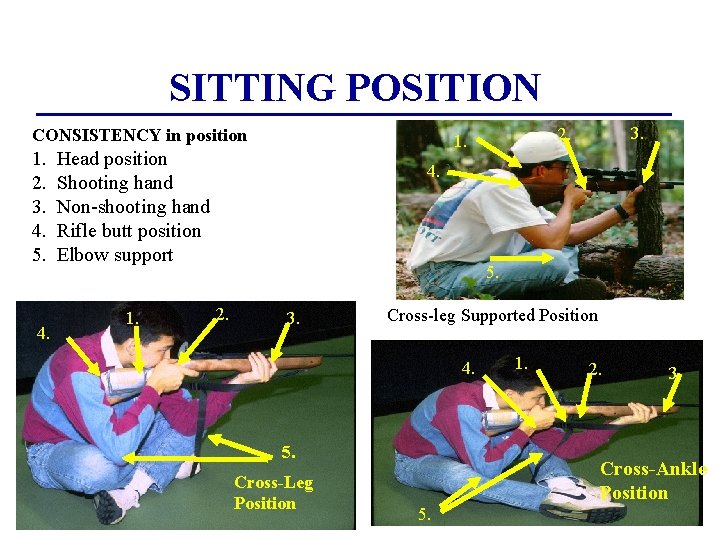 SITTING POSITION

CONSISTENCY in position
1. Head position
2. Shooting hand
3. Non-shooting hand
4. Rifle butt position
5. Elbow support

1. 2. 3. 4. 5.

Cross-leg Supported Position

4. 1. 2. 3. 5.

Cross-Leg Position

4. 1. 2. 3. 5.

Cross-Ankle Position